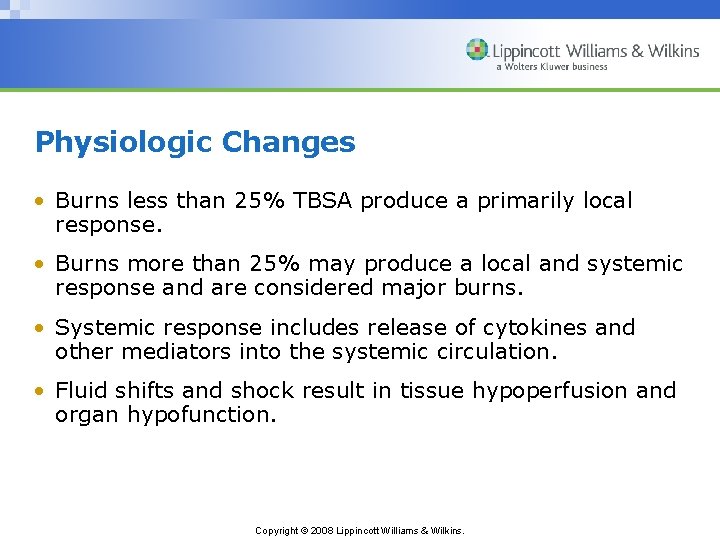 Lippincott Williams & Wilkins
a Wolters Kluwer business

Physiologic Changes

• Burns less than 25% TBSA produce a primarily local response.

• Burns more than 25% may produce a local and systemic response and are considered major burns.

• Systemic response includes release of cytokines and other mediators into the systemic circulation.

• Fluid shifts and shock result in tissue hypoperfusion and organ hypofunction.

Copyright © 2008 Lippincott Williams & Wilkins.